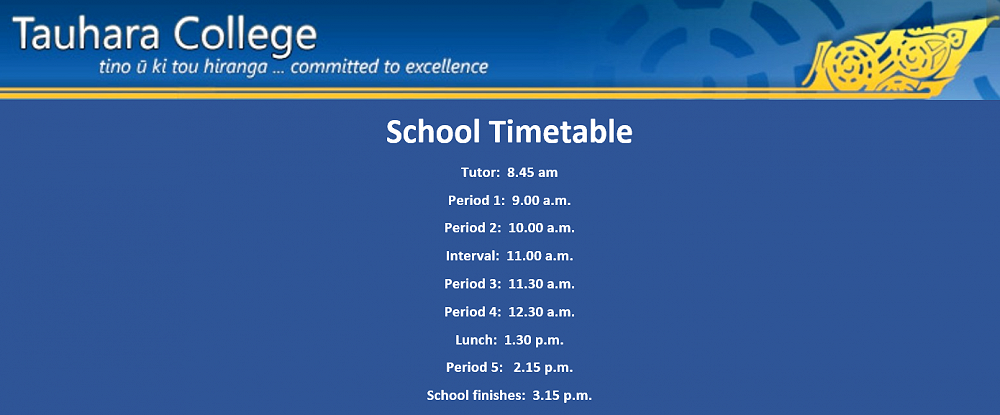 Tauhara College
tino ū ki tou hiranga ... committed to excellence

School Timetable

Tutor: 8.45 am

Period 1: 9.00 a.m.

Period 2: 10.00 a.m.

Interval: 11.00 a.m.

Period 3: 11.30 a.m.

Period 4: 12.30 a.m.

Lunch: 1.30 p.m.

Period 5: 2.15 p.m.

School finishes: 3.15 p.m.